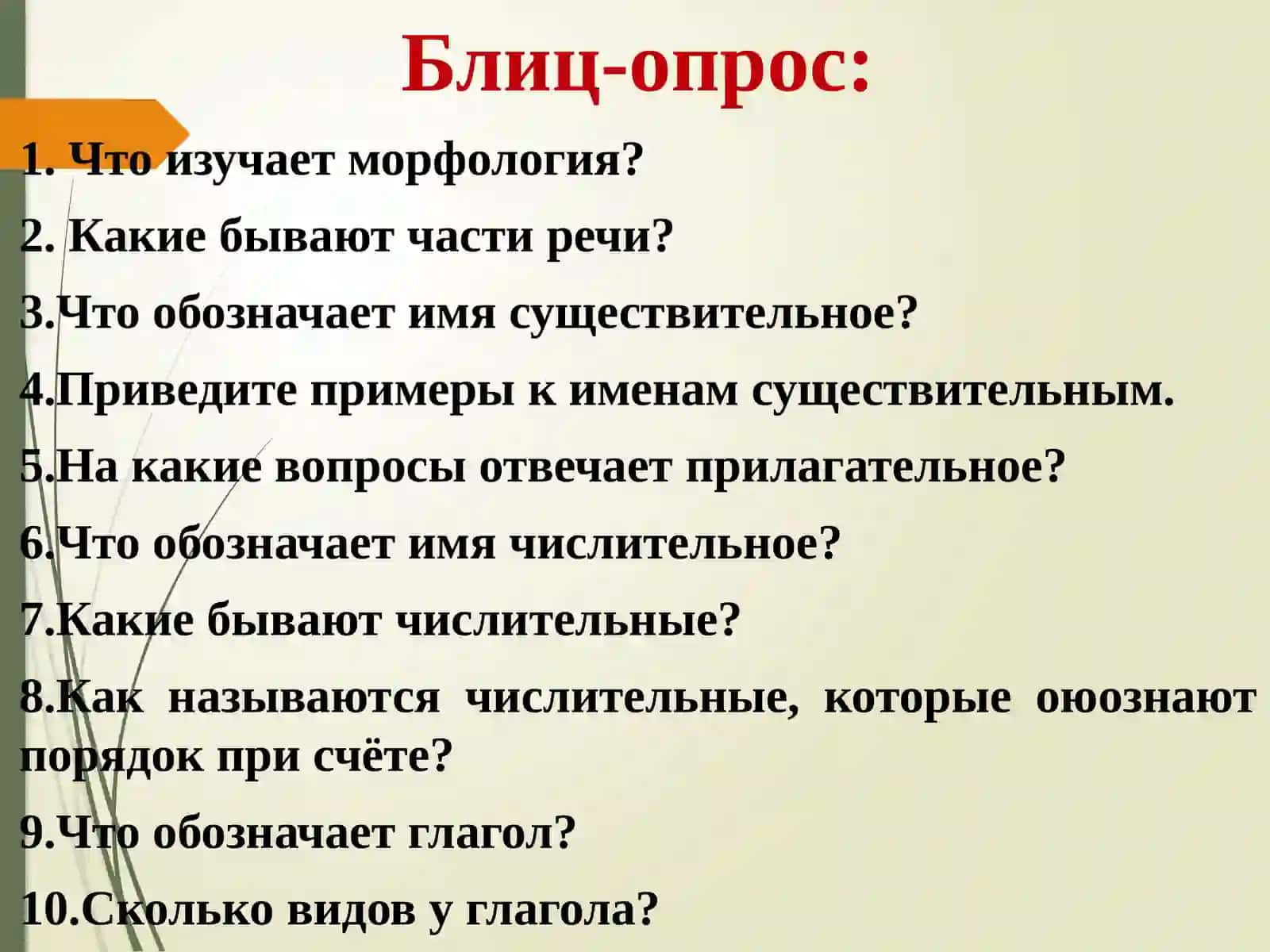 Блиц-опрос:

1. Что изучает морфология?

2. Какие бывают части речи?

3.Что обозначает имя существительное?

4.Приведите примеры к именам существительным.

5.На какие вопросы отвечает прилагательное?

6.Что обозначает имя числительное?

7.Какие бывают числительные?

8.Как называются числительные, которые оюознают порядок при счёте?

9.Что обозначает глагол?

10.Сколько видов у глагола?